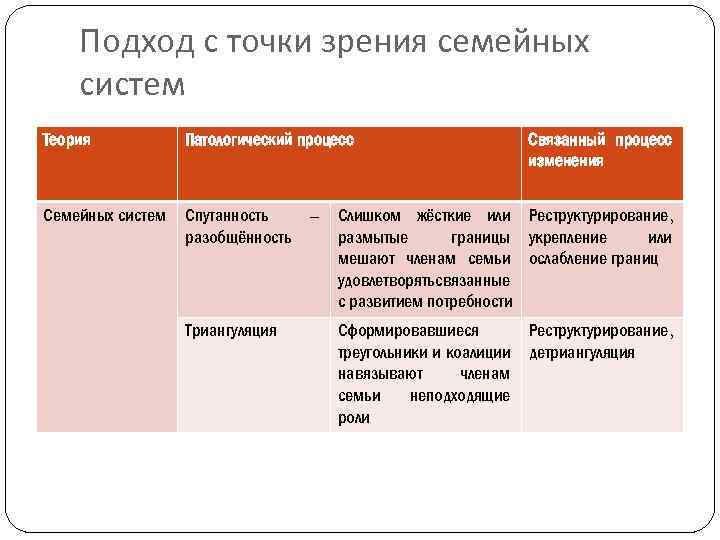 Подход с точки зрения семейных систем

| Теория | Патологический процесс | | Связанный процесс изменения |
|---|---|---|---|
| Семейных систем | Спутанность – разобщённость | Слишком жёсткие или размытые границы мешают членам семьи удовлетворятьсвязанные с развитием потребности | Реструктурирование, укрепление или ослабление границ |
| | Триангуляция | Сформировавшиеся треугольники и коалиции навязывают членам семьи неподходящие роли | Реструктурирование, детриангуляция |